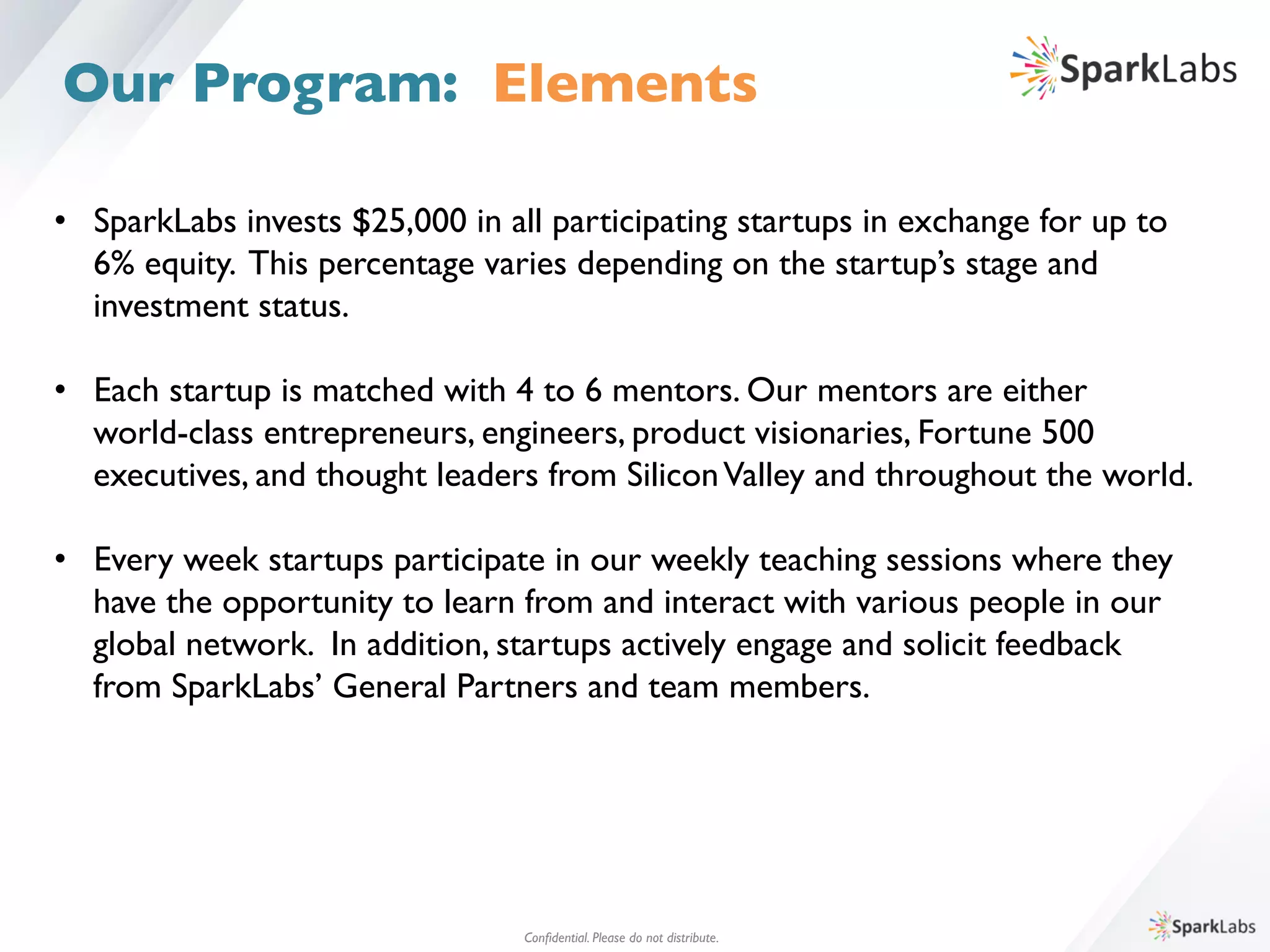 Our Program: Elements

SparkLabs

• SparkLabs invests \$25,000 in all participating startups in exchange for up to 6% equity. This percentage varies depending on the startup's stage and investment status.

• Each startup is matched with 4 to 6 mentors. Our mentors are either world-class entrepreneurs, engineers, product visionaries, Fortune 500 executives, and thought leaders from Silicon Valley and throughout the world.

• Every week startups participate in our weekly teaching sessions where they have the opportunity to learn from and interact with various people in our global network. In addition, startups actively engage and solicit feedback from SparkLabs' General Partners and team members.

Confidential. Please do not distribute.

SparkLabs